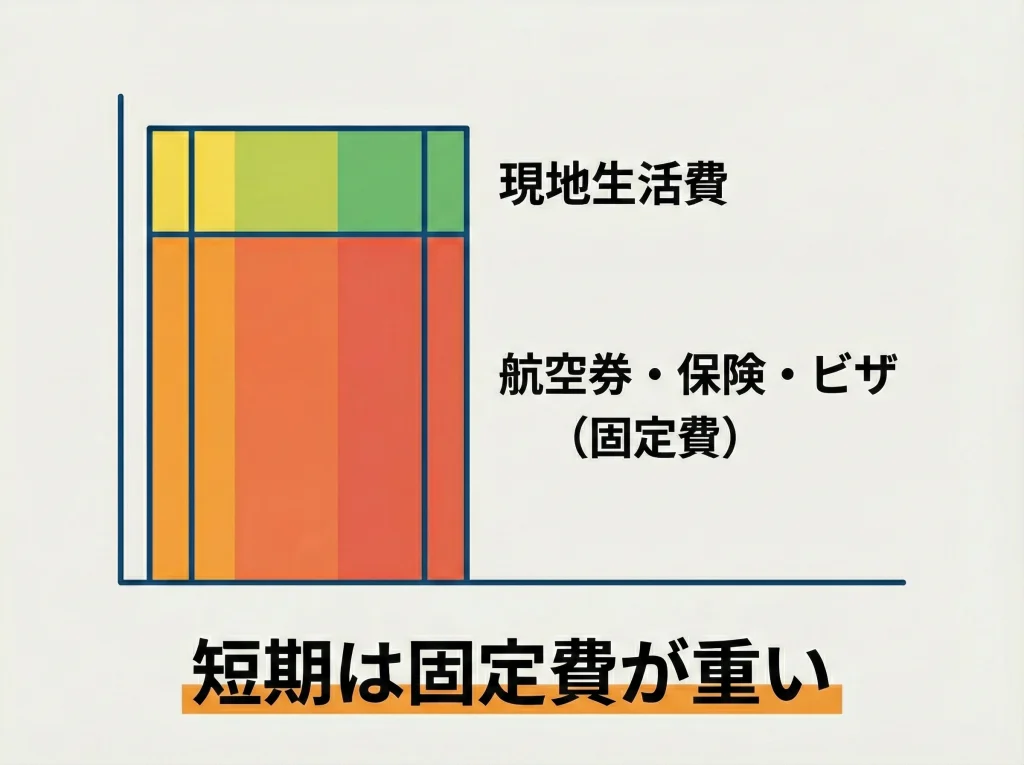 現地生活費

航空券・保険・ビザ
（固定費）

短期は固定費が重い